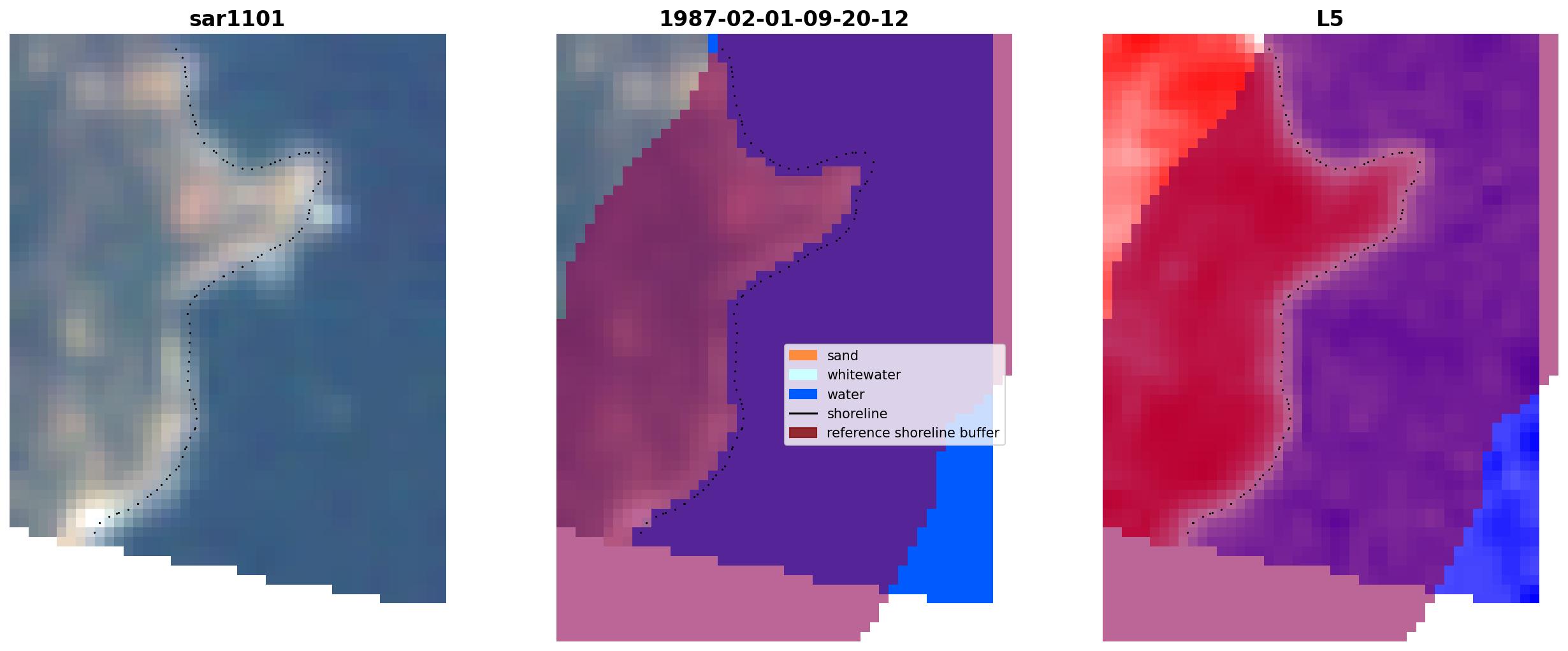 sar1101

1987-02-01-09-20-12

sand
whitewater
water
shoreline
reference shoreline buffer

L5